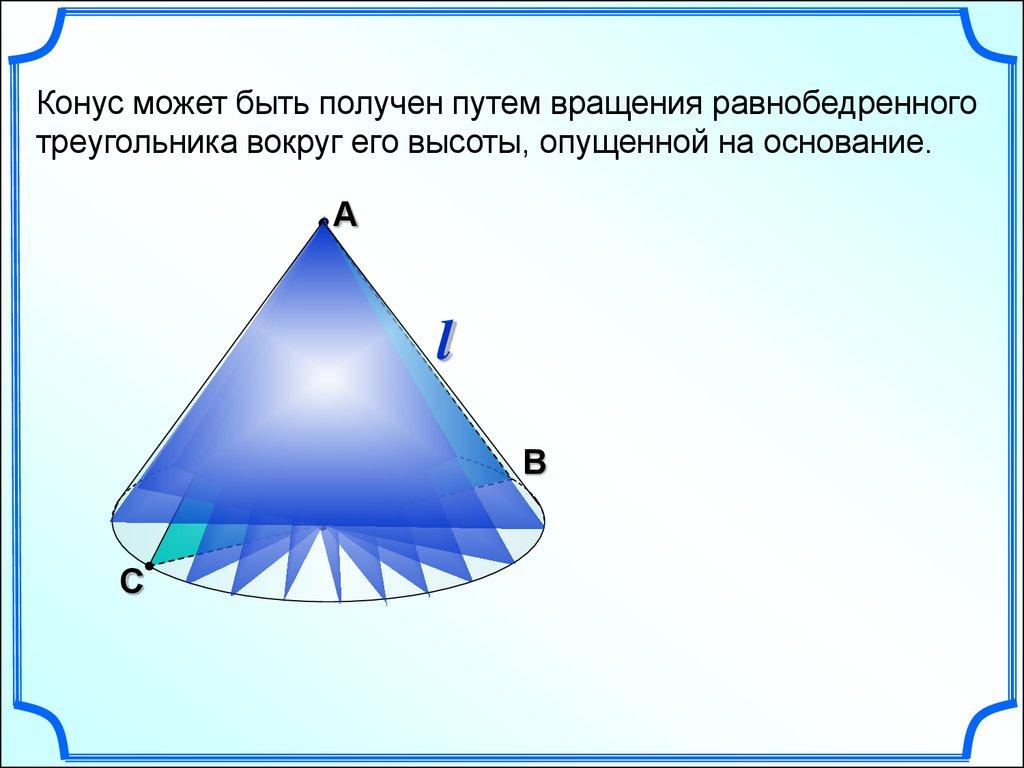 Конус может быть получен путем вращения равнобедренного треугольника вокруг его высоты, опущенной на основание.

A

$l$

B

C